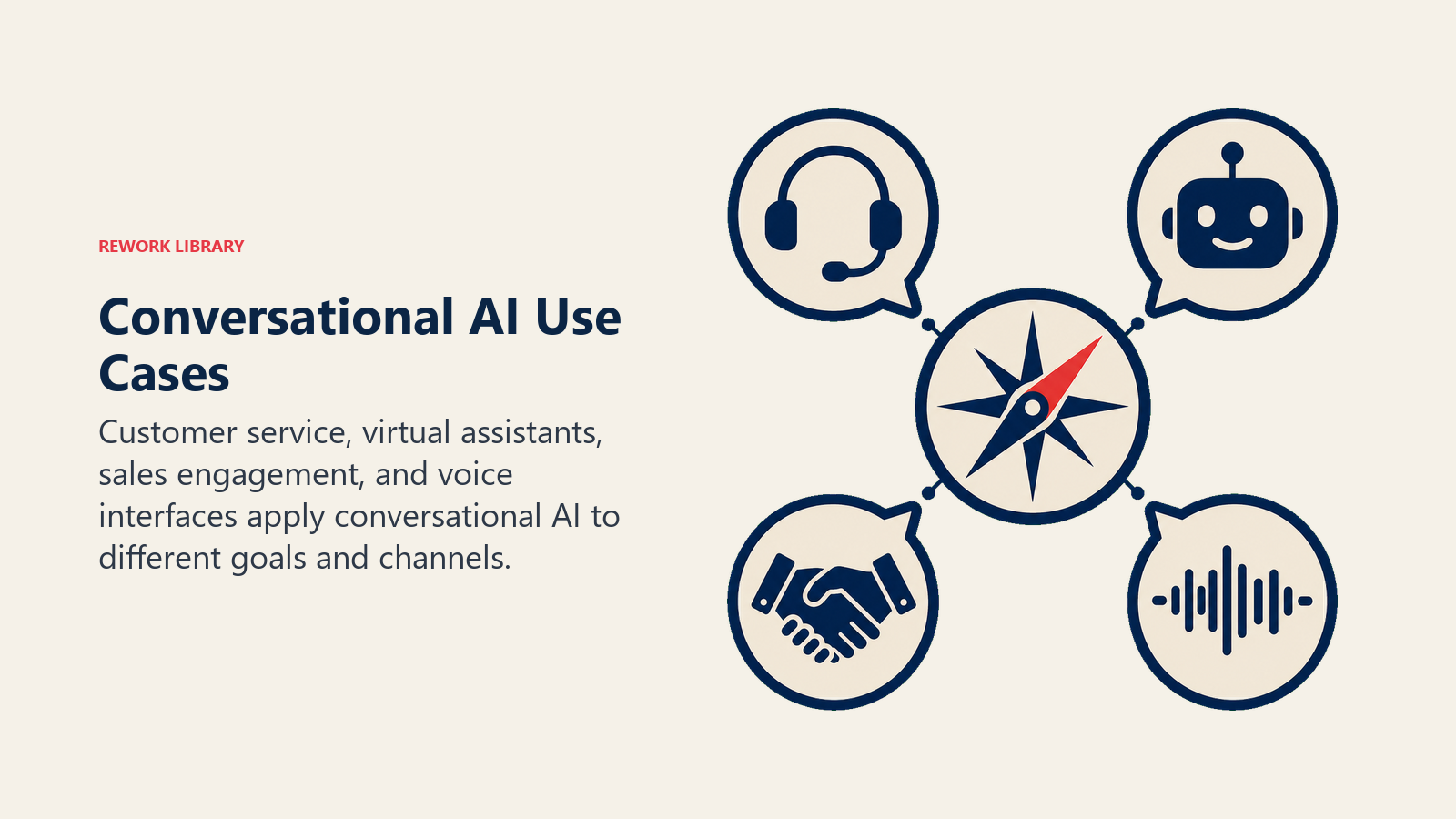 REWORK LIBRARY

Conversational AI Use Cases

Customer service, virtual assistants, sales engagement, and voice interfaces apply conversational AI to different goals and channels.